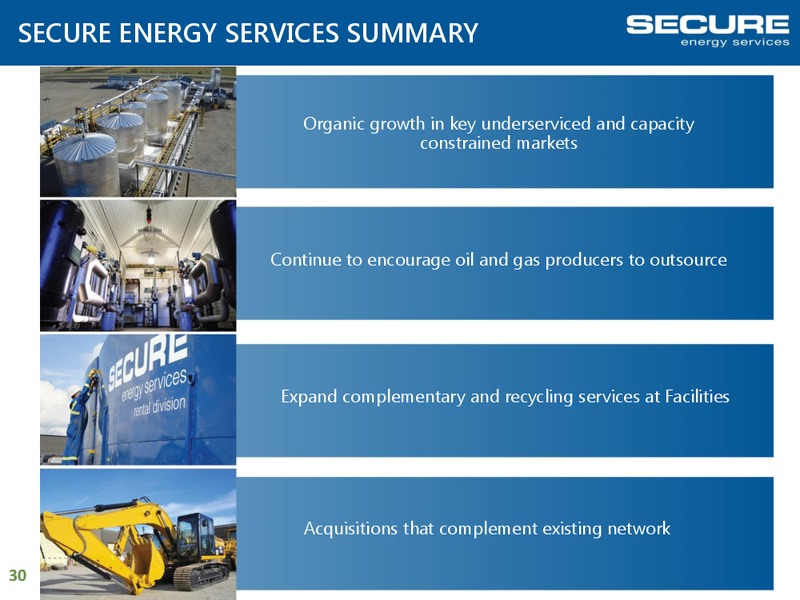 SECURE ENERGY SERVICES SUMMARY

SECURE energy services

Organic growth in key underserviced and capacity constrained markets

Continue to encourage oil and gas producers to outsource

SECURE energy services rental division

Expand complementary and recycling services at Facilities

Acquisitions that complement existing network

30